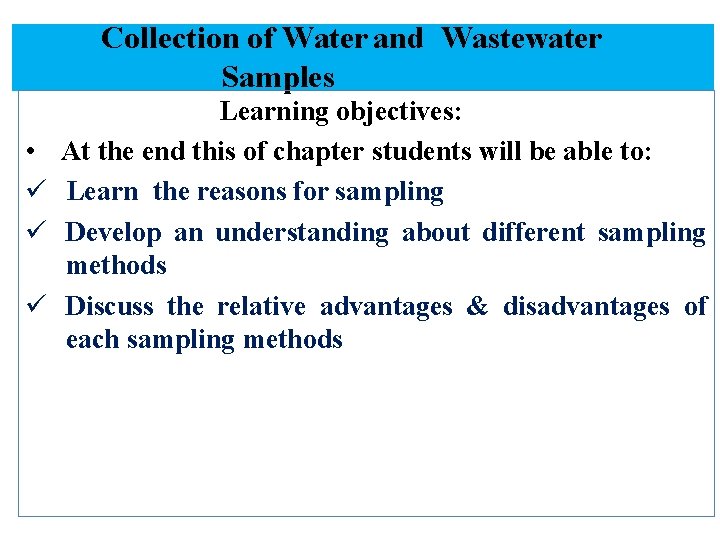 Collection of Water and Wastewater Samples

Learning objectives:

• At the end this of chapter students will be able to:

✓ Learn the reasons for sampling

✓ Develop an understanding about different sampling methods

✓ Discuss the relative advantages & disadvantages of each sampling methods